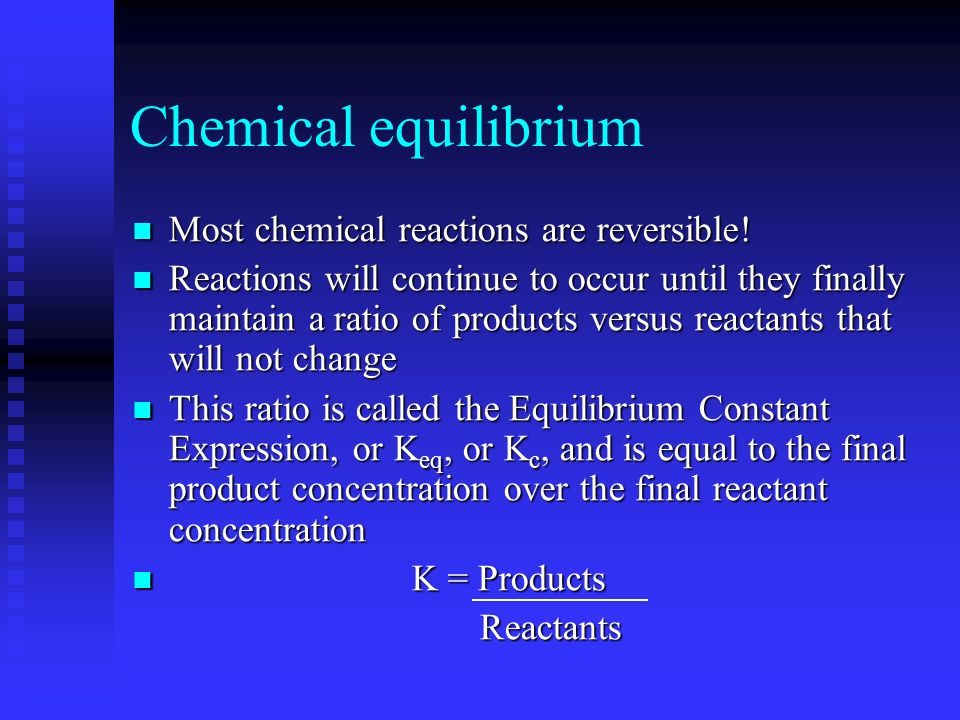 Chemical equilibrium

- Most chemical reactions are reversible!
- Reactions will continue to occur until they finally maintain a ratio of products versus reactants that will not change
- This ratio is called the Equilibrium Constant Expression, or $K_{eq}$, or $K_c$, and is equal to the final product concentration over the final reactant concentration
- $K = \frac{\text{Products}}{\text{Reactants}}$